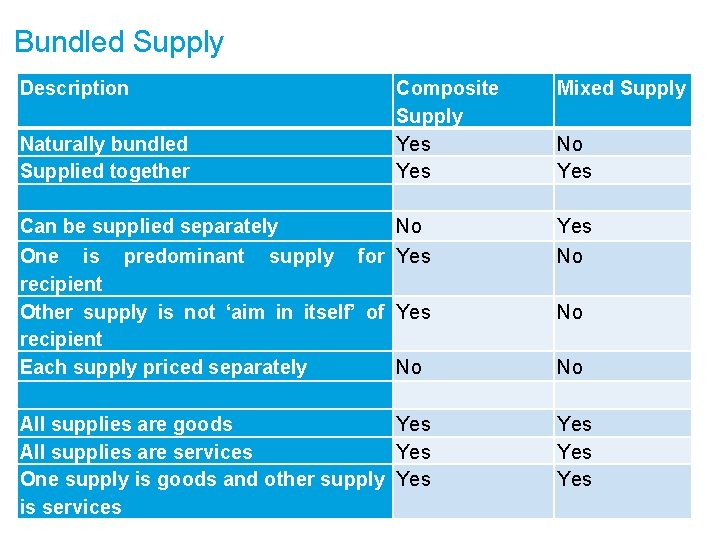 Bundled Supply

| Description | Composite Supply | Mixed Supply |
|---|---|---|
| Naturally bundled | Yes | No |
| Supplied together | Yes | Yes |
| | | |
| Can be supplied separately | No | Yes |
| One is predominant supply for recipient | Yes | No |
| Other supply is not ‘aim in itself’ of recipient | Yes | No |
| Each supply priced separately | No | No |
| | | |
| All supplies are goods | Yes | Yes |
| All supplies are services | Yes | Yes |
| One supply is goods and other supply is services | Yes | Yes |